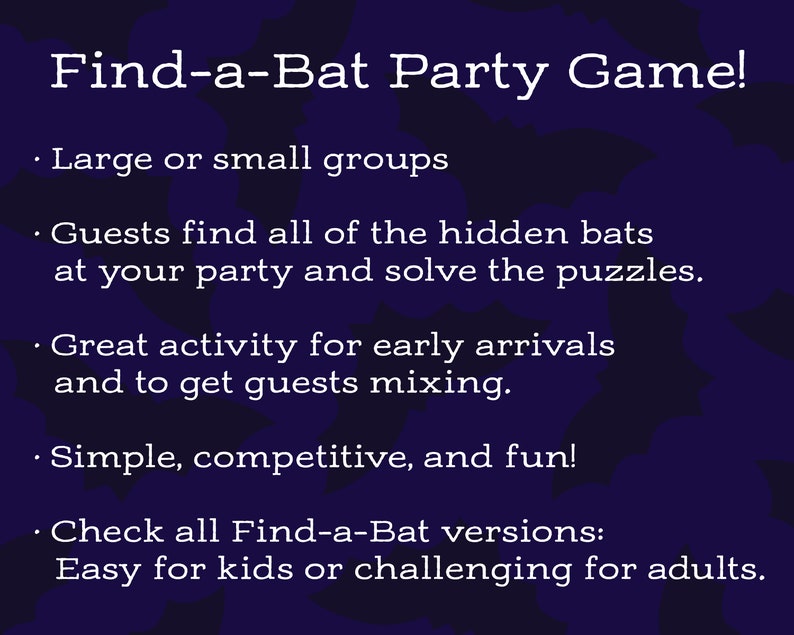 Find-a-Bat Party Game!

· Large or small groups

· Guests find all of the hidden bats at your party and solve the puzzles.

· Great activity for early arrivals and to get guests mixing.

· Simple, competitive, and fun!

· Check all Find-a-Bat versions: Easy for kids or challenging for adults.